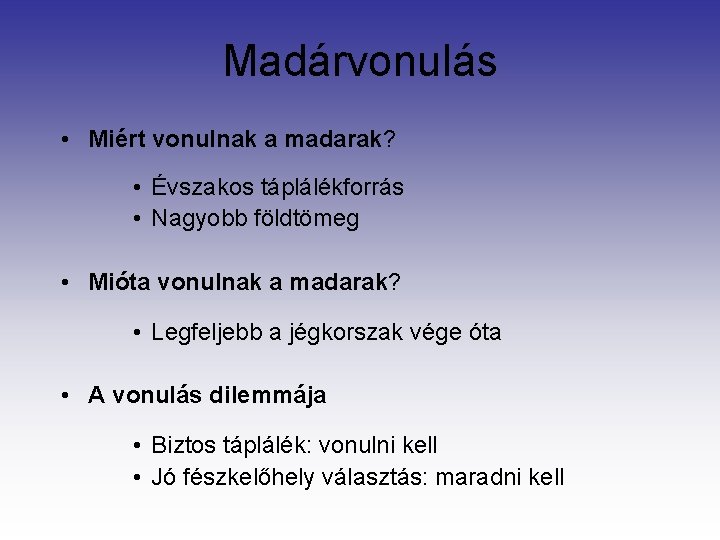 Madárvonulás

• Miért vonulnak a madarak?

• Évszakos táplálékforrás
• Nagyobb földtömeg

• Mióta vonulnak a madarak?

• Legfeljebb a jégkorszak vége óta

• A vonulás dilemmája

• Biztos táplálék: vonulni kell
• Jó fészkelőhely választás: maradni kell